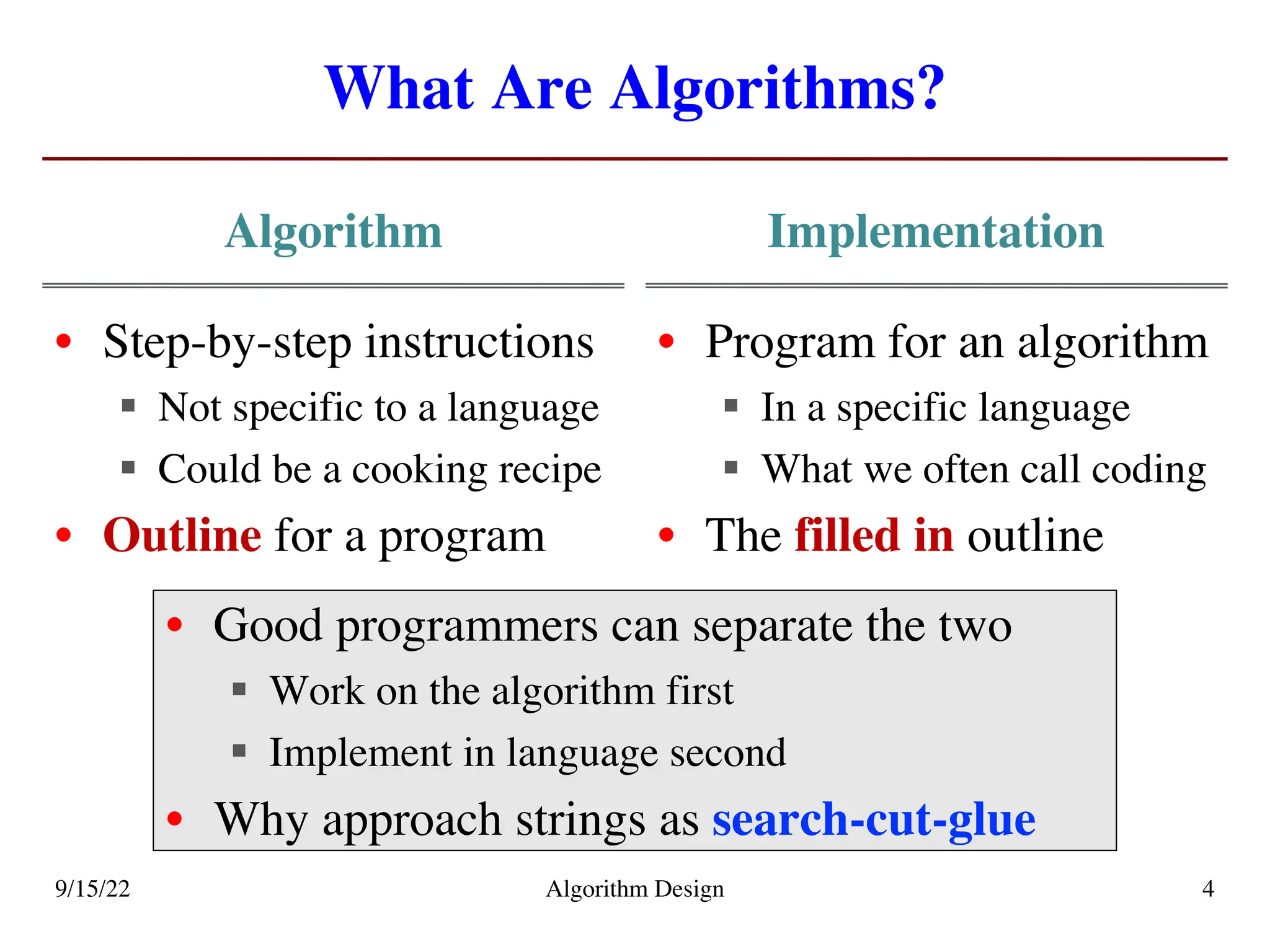 What Are Algorithms?

Algorithm

• Step-by-step instructions
 ▪ Not specific to a language
 ▪ Could be a cooking recipe
• Outline for a program

Implementation

• Program for an algorithm
 ▪ In a specific language
 ▪ What we often call coding
• The filled in outline

• Good programmers can separate the two
 ▪ Work on the algorithm first
 ▪ Implement in language second
• Why approach strings as search-cut-glue

9/15/22 Algorithm Design 4